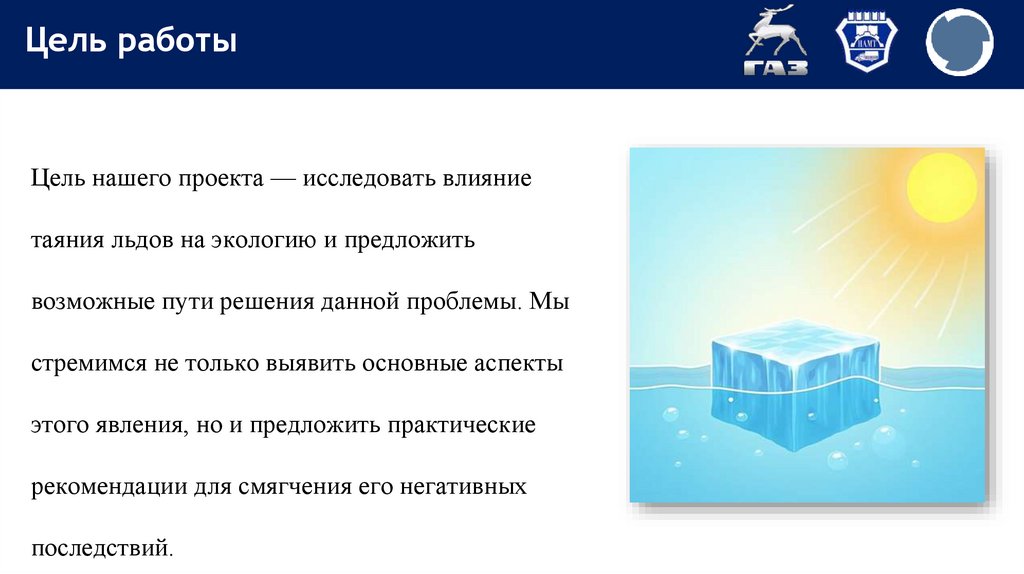 Цель работы

ГАЗ

НАМТ

Цель нашего проекта — исследовать влияние таяния льдов на экологию и предложить возможные пути решения данной проблемы. Мы стремимся не только выявить основные аспекты этого явления, но и предложить практические рекомендации для смягчения его негативных последствий.